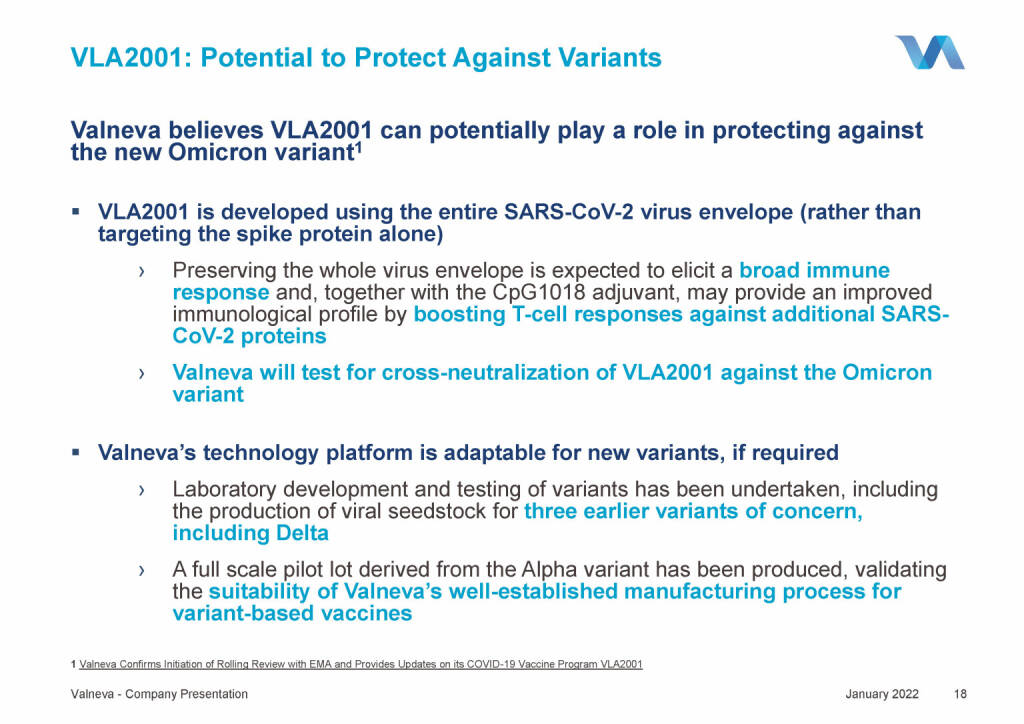 VLA2001: Potential to Protect Against Variants

Valneva believes VLA2001 can potentially play a role in protecting against the new Omicron variant$^1$

▪ VLA2001 is developed using the entire SARS-CoV-2 virus envelope (rather than targeting the spike protein alone)

› Preserving the whole virus envelope is expected to elicit a broad immune response and, together with the CpG1018 adjuvant, may provide an improved immunological profile by boosting T-cell responses against additional SARS-CoV-2 proteins

› Valneva will test for cross-neutralization of VLA2001 against the Omicron variant

▪ Valneva's technology platform is adaptable for new variants, if required

› Laboratory development and testing of variants has been undertaken, including the production of viral seedstock for three earlier variants of concern, including Delta

› A full scale pilot lot derived from the Alpha variant has been produced, validating the suitability of Valneva's well-established manufacturing process for variant-based vaccines

1 Valneva Confirms Initiation of Rolling Review with EMA and Provides Updates on its COVID-19 Vaccine Program VLA2001

Valneva - Company Presentation

January 2022 18